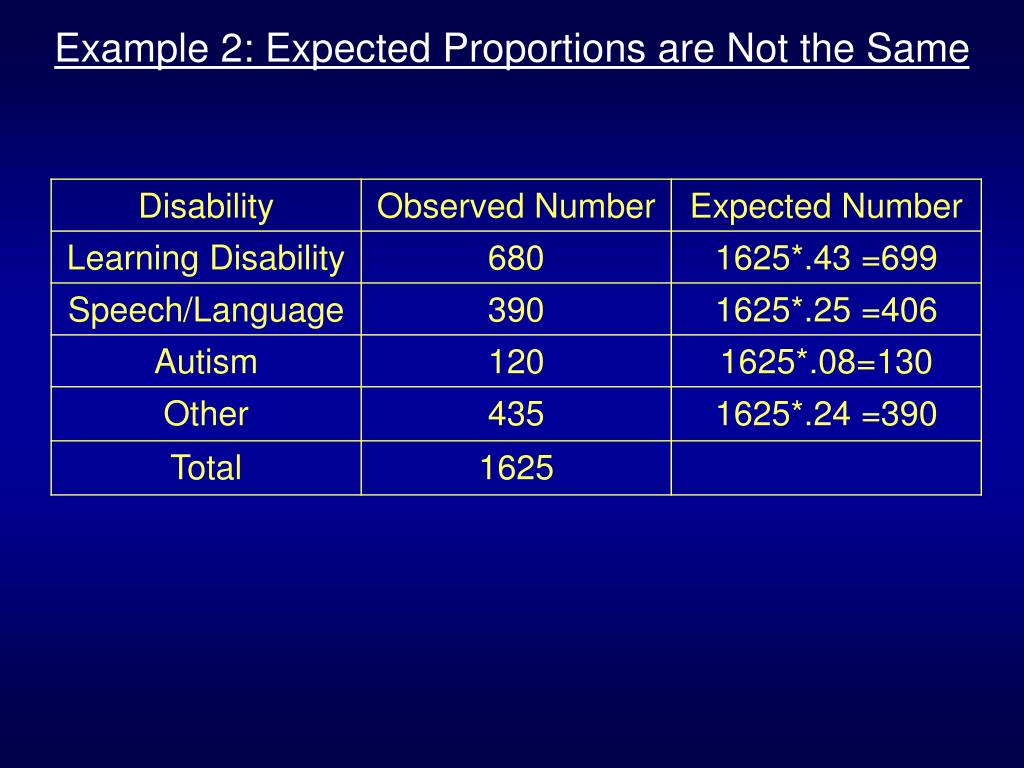 Example 2: Expected Proportions are Not the Same

| Disability | Observed Number | Expected Number |
|---|---|---|
| Learning Disability | 680 | 1625*.43 =699 |
| Speech/Language | 390 | 1625*.25 =406 |
| Autism | 120 | 1625*.08=130 |
| Other | 435 | 1625*.24 =390 |
| Total | 1625 | |